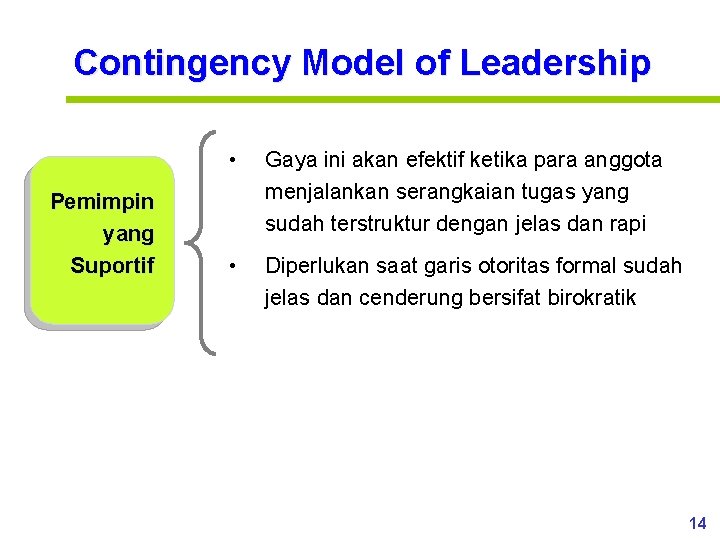 Contingency Model of Leadership

Pemimpin yang Suportif

• Gaya ini akan efektif ketika para anggota menjalankan serangkaian tugas yang sudah terstruktur dengan jelas dan rapi

• Diperlukan saat garis otoritas formal sudah jelas dan cenderung bersifat birokratik

14